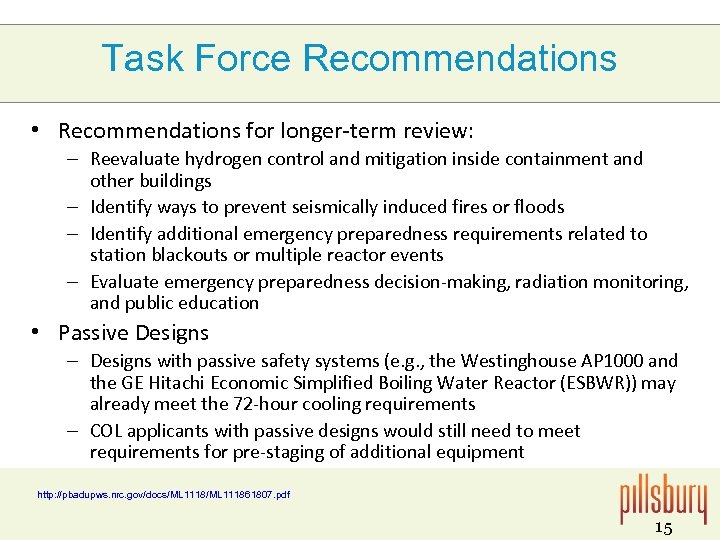 Task Force Recommendations

• Recommendations for longer-term review:
– Reevaluate hydrogen control and mitigation inside containment and other buildings
– Identify ways to prevent seismically induced fires or floods
– Identify additional emergency preparedness requirements related to station blackouts or multiple reactor events
– Evaluate emergency preparedness decision-making, radiation monitoring, and public education

• Passive Designs
– Designs with passive safety systems (e.g., the Westinghouse AP1000 and the GE Hitachi Economic Simplified Boiling Water Reactor (ESBWR)) may already meet the 72-hour cooling requirements
– COL applicants with passive designs would still need to meet requirements for pre-staging of additional equipment

http://pbadupws.nrc.gov/docs/ML1118/ML111861807.pdf

pillsbury

15